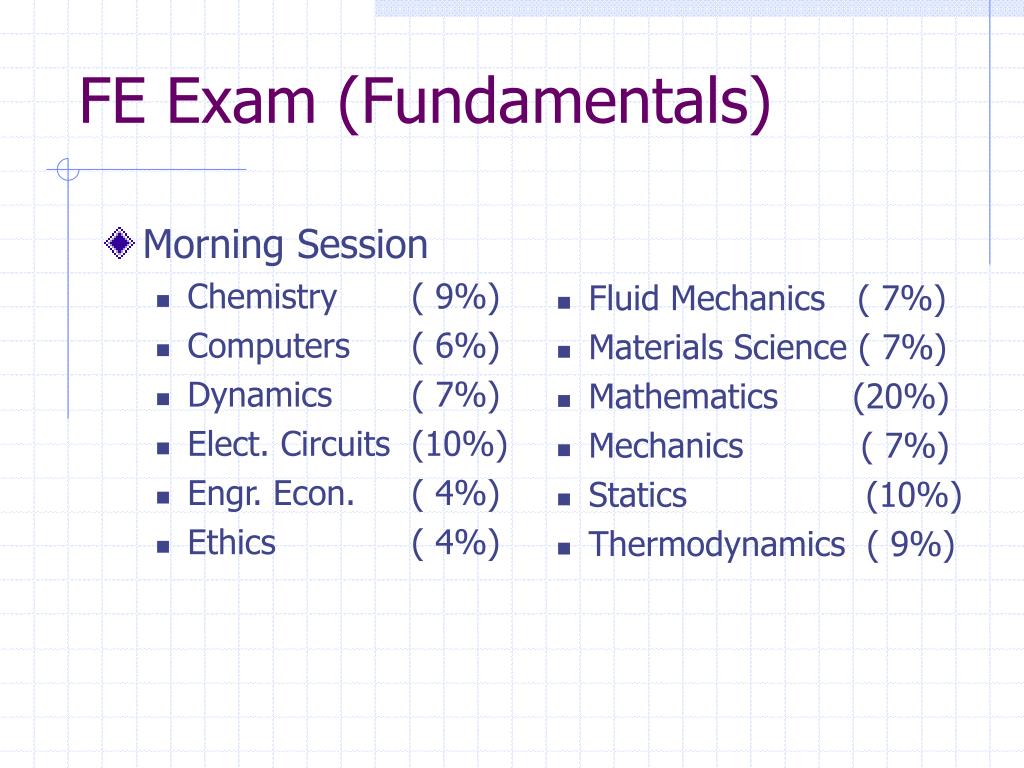 FE Exam (Fundamentals)

Morning Session

Chemistry ( 9%)
Computers ( 6%)
Dynamics ( 7%)
Elect. Circuits (10%)
Engr. Econ. ( 4%)
Ethics ( 4%)

Fluid Mechanics ( 7%)
Materials Science ( 7%)
Mathematics (20%)
Mechanics ( 7%)
Statics (10%)
Thermodynamics ( 9%)